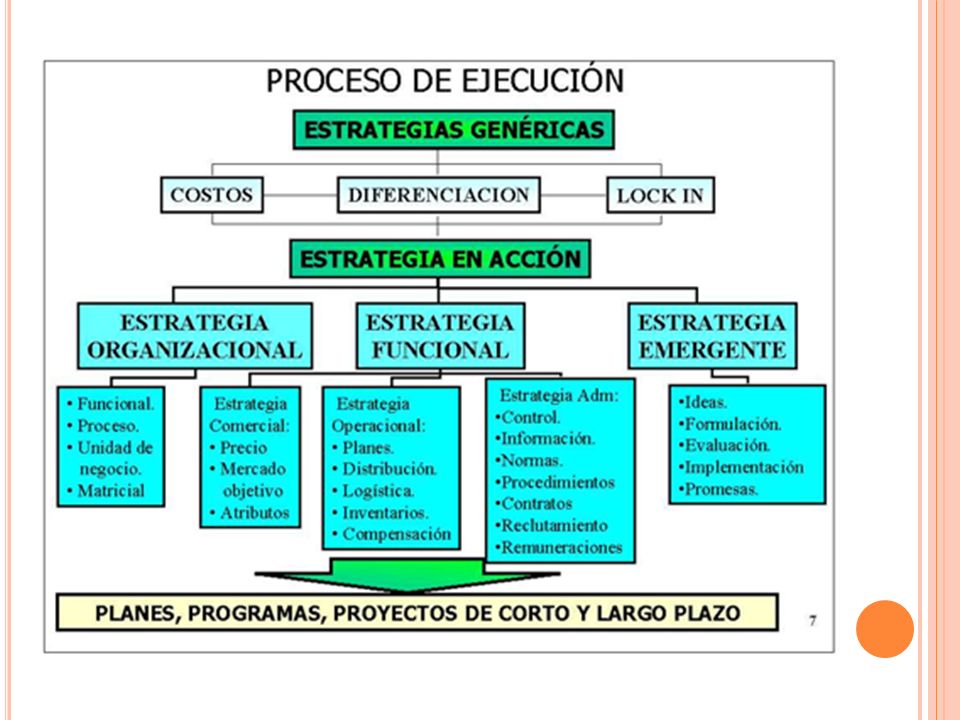 PROCESO DE EJECUCIÓN

ESTRATEGIAS GENÉRICAS

COSTOS

DIFERENCIACION

LOCK IN

ESTRATEGIA EN ACCIÓN

ESTRATEGIA ORGANIZACIONAL

ESTRATEGIA FUNCIONAL

ESTRATEGIA EMERGENTE

• Funcional.
• Proceso.
• Unidad de negocio.
• Matricial

Estrategia Comercial:
• Precio
• Mercado objetivo
• Atributos

Estrategia Operacional:
• Planes.
• Distribución.
• Logística.
• Inventarios.
• Compensación

Estrategia Adm:
•Control.
•Información.
•Normas.
•Procedimientos
•Contratos
•Reclutamiento
•Remuneraciones

•Ideas.
•Formulación.
•Evaluación.
•Implementación
•Promesas.

PLANES, PROGRAMAS, PROYECTOS DE CORTO Y LARGO PLAZO

7